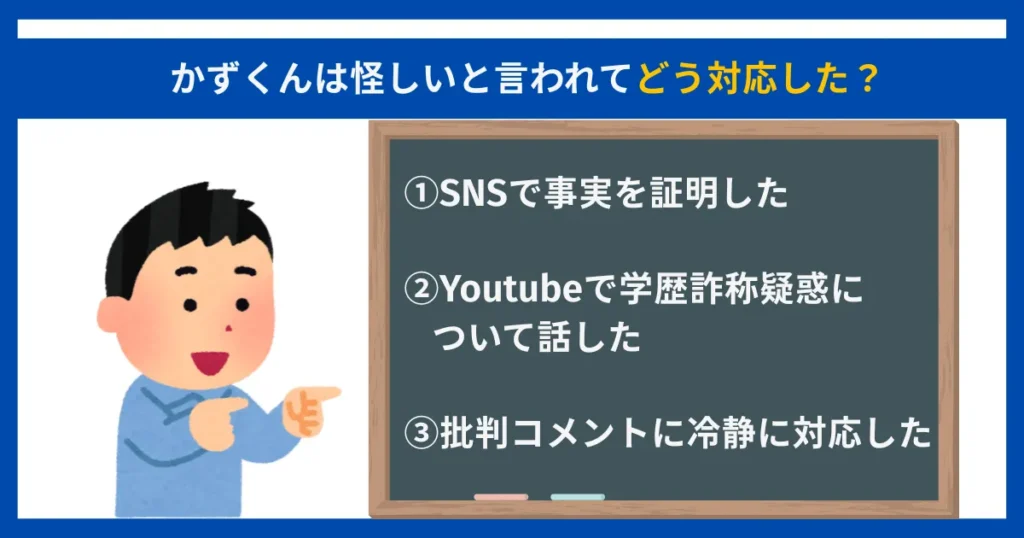 かずくんは怪しいと言われてどう対応した？

①SNSで事実を証明した

②Youtubeで学歴詐称疑惑について話した

③批判コメントに冷静に対応した